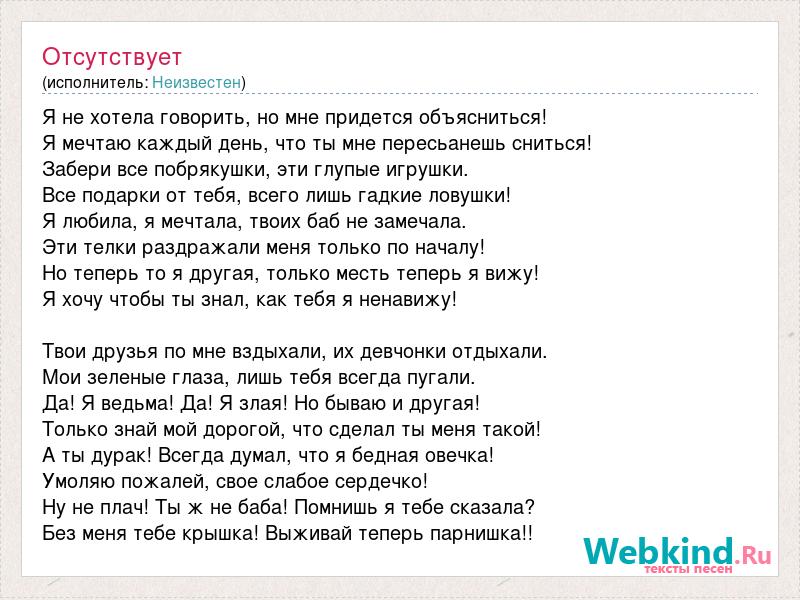 Отсутствует
(исполнитель: Неизвестен)

Я не хотела говорить, но мне придется объясниться!
Я мечтаю каждый день, что ты мне пересьанешь сниться!
Забери все побрякушки, эти глупые игрушки.
Все подарки от тебя, всего лишь гадкие ловушки!
Я любила, я мечтала, твоих баб не замечала.
Эти телки раздражали меня только по началу!
Но теперь то я другая, только месть теперь я вижу!
Я хочу чтобы ты знал, как тебя я ненавижу!

Твои друзья по мне вздыхали, их девчонки отдыхали.
Мои зеленые глаза, лишь тебя всегда пугали.
Да! Я ведьма! Да! Я злая! Но бываю и другая!
Только знай мой дорогой, что сделал ты меня такой!
А ты дурак! Всегда думал, что я бедная овечка!
Умоляю пожалей, свое слабое сердечко!
Ну не плач! Ты ж не баба! Помнишь я тебе сказала?
Без меня тебе крышка! Выживай теперь парнишка!!

Webkind.Ru
тексты песен